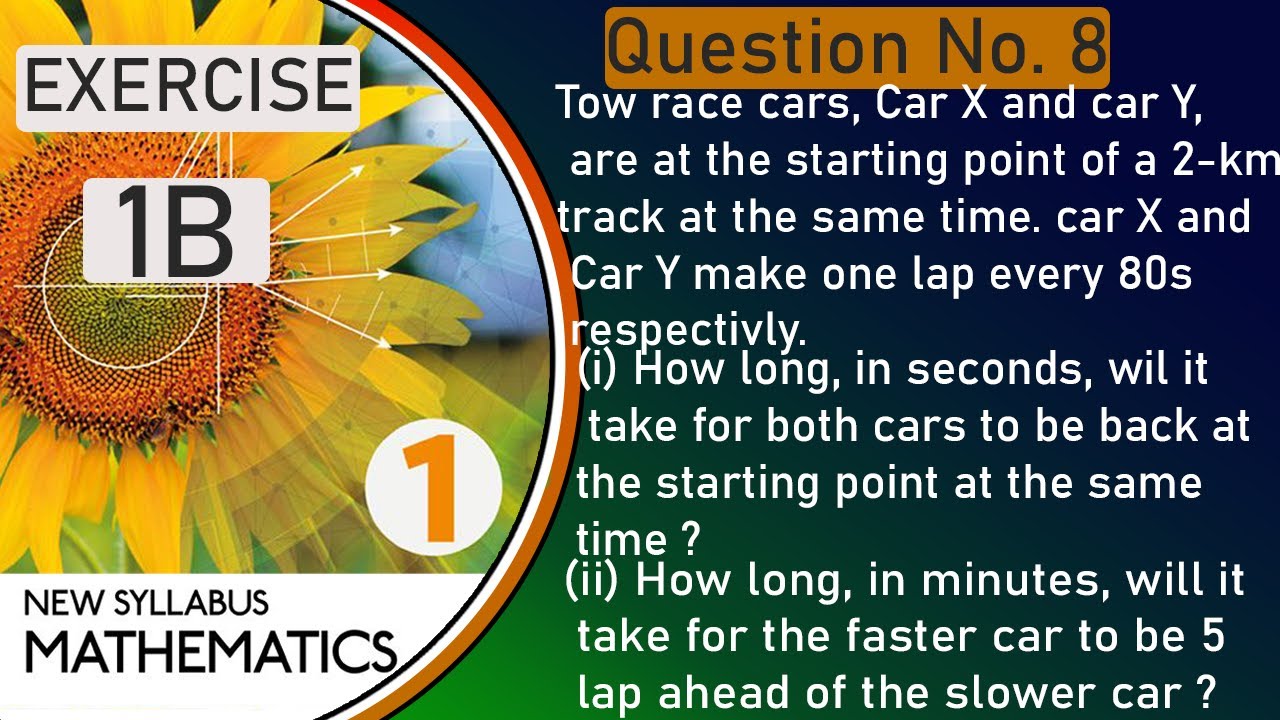 EXERCISE

1B

1

NEW SYLLABUS
MATHEMATICS

Question No. 8

Tow race cars, Car X and car Y, are at the starting point of a 2-km track at the same time. car X and Car Y make one lap every 80s respectivly.

(i) How long, in seconds, wil it take for both cars to be back at the starting point at the same time ?

(ii) How long, in minutes, will it take for the faster car to be 5 lap ahead of the slower car ?